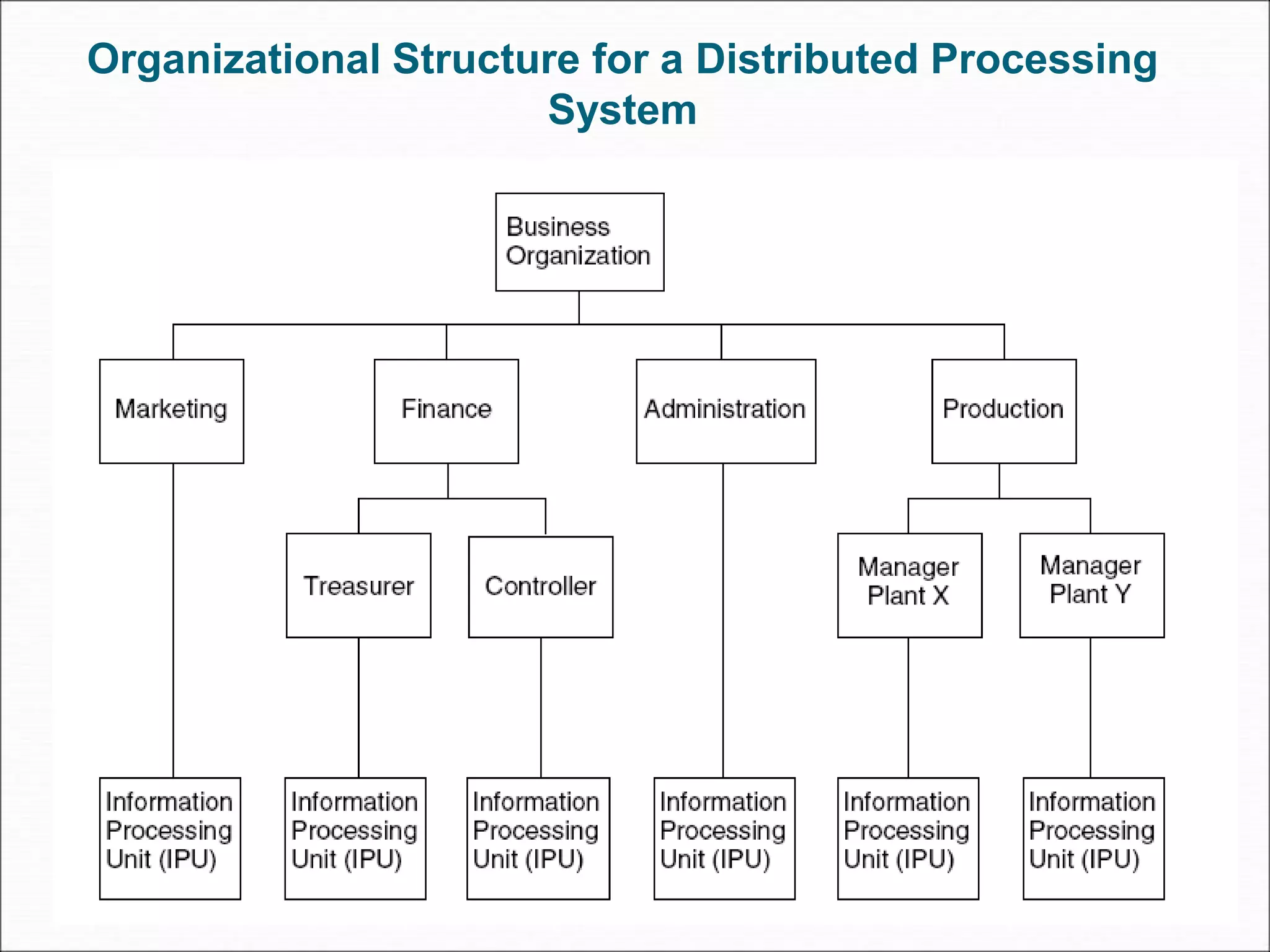 Organizational Structure for a Distributed Processing System

Business Organization

Marketing

Finance

Administration

Production

Treasurer

Controller

Manager Plant X

Manager Plant Y

Information Processing Unit (IPU)

Information Processing Unit (IPU)

Information Processing Unit (IPU)

Information Processing Unit (IPU)

Information Processing Unit (IPU)

Information Processing Unit (IPU)